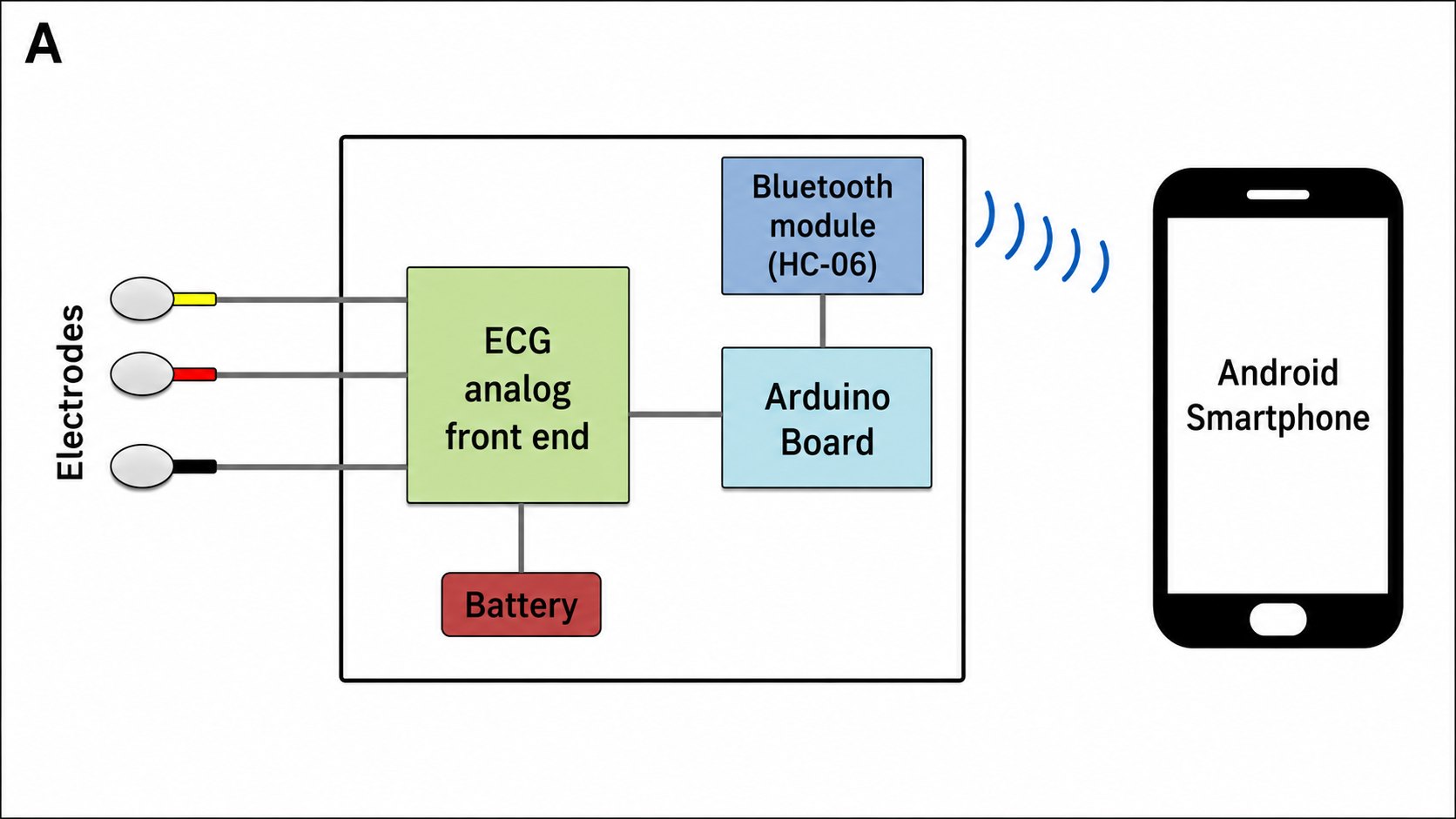 A

Electrodes

ECG analog front end

Bluetooth module (HC-06)

Arduino Board

Battery

Android Smartphone